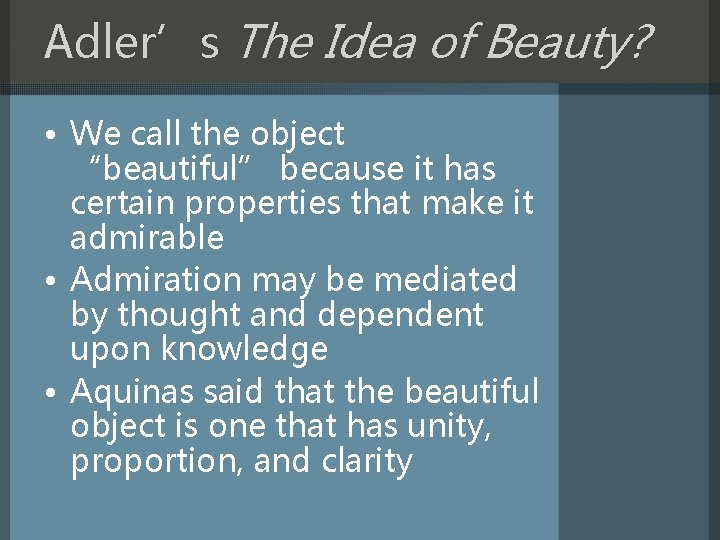 Adler’ s The Idea of Beauty?

• We call the object “beautiful” because it has certain properties that make it admirable
• Admiration may be mediated by thought and dependent upon knowledge
• Aquinas said that the beautiful object is one that has unity, proportion, and clarity